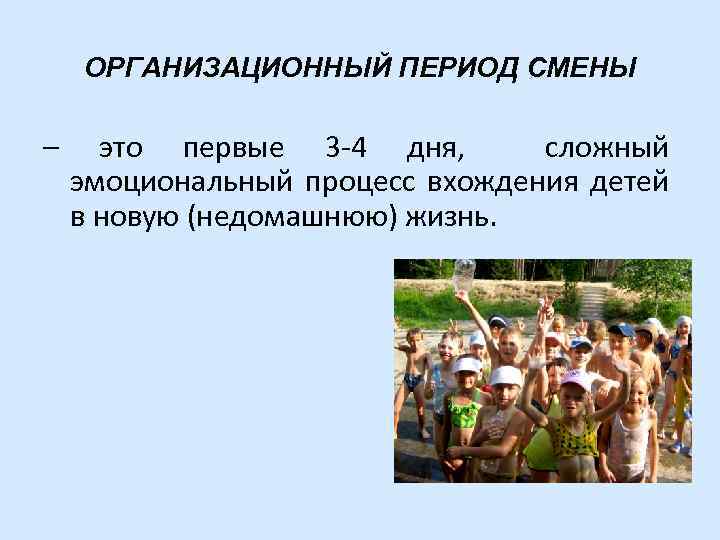 ОРГАНИЗАЦИОННЫЙ ПЕРИОД СМЕНЫ

– это первые 3-4 дня, сложный эмоциональный процесс вхождения детей в новую (недомашнюю) жизнь.